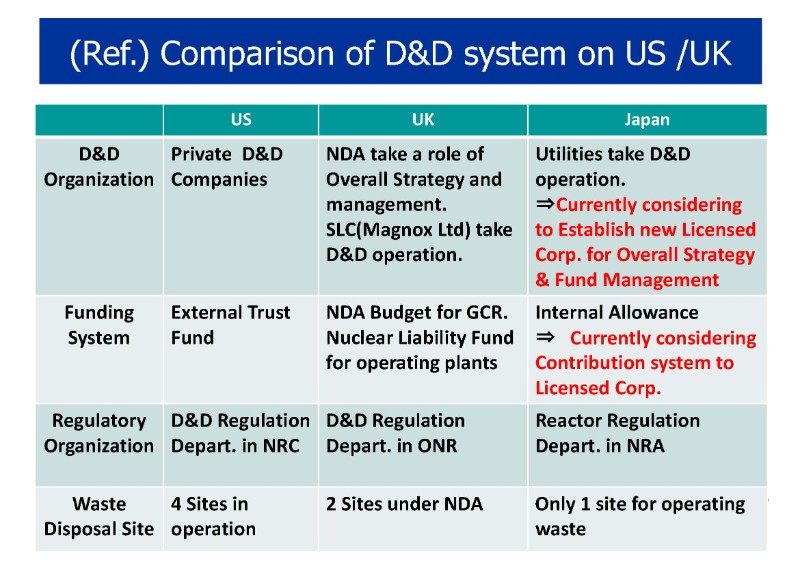 (Ref.) Comparison of D&D system on US /UK

| | US | UK | Japan |
|---|---|---|---|
| D&D Organization | Private D&D Companies | NDA take a role of Overall Strategy and management. SLC(Magnox Ltd) take D&D operation. | Utilities take D&D operation. ⇒Currently considering to Establish new Licensed Corp. for Overall Strategy & Fund Management |
| Funding System | External Trust Fund | NDA Budget for GCR. Nuclear Liability Fund for operating plants | Internal Allowance ⇒ Currently considering Contribution system to Licensed Corp. |
| Regulatory Organization | D&D Regulation Depart. in NRC | D&D Regulation Depart. in ONR | Reactor Regulation Depart. in NRA |
| Waste Disposal Site | 4 Sites in operation | 2 Sites under NDA | Only 1 site for operating waste |